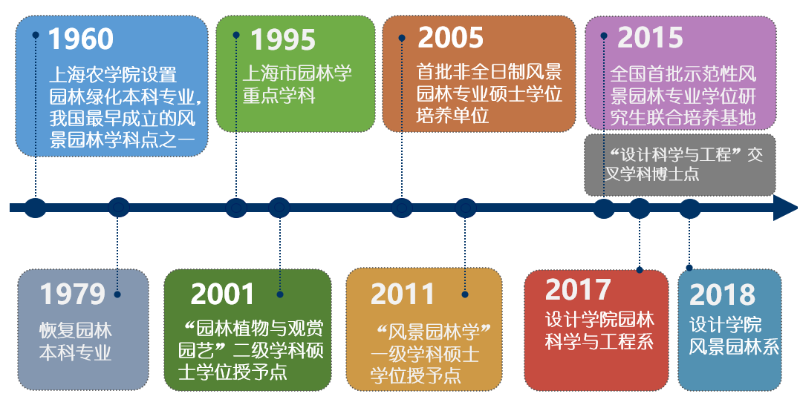 1960
上海农学院设置园林绿化本科专业，我国最早成立的风景园林学科点之一

1995
上海市园林学重点学科

2005
首批非全日制风景园林专业硕士学位培养单位

2015
全国首批示范性风景园林专业学位研究生联合培养基地

“设计科学与工程”交叉学科博士点

1979
恢复园林本科专业

2001
“园林植物与观赏园艺”二级学科硕士学位授予点

2011
“风景园林学”一级学科硕士学位授予点

2017
设计学院园林科学与工程系

2018
设计学院风景园林系